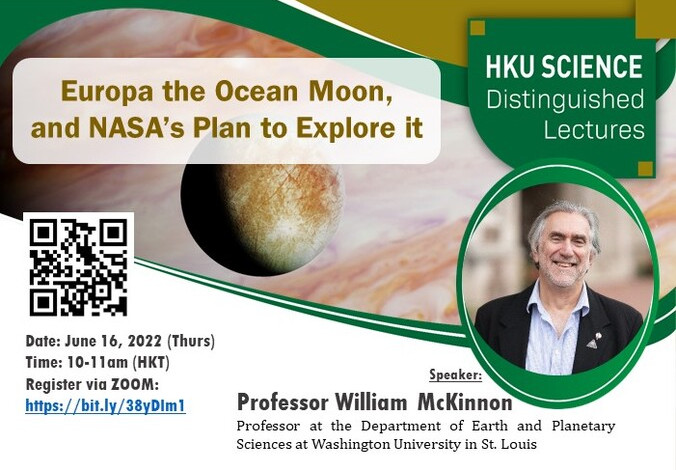 Europa the Ocean Moon, and NASA's Plan to Explore it

HKU SCIENCE
Distinguished Lectures

Date: June 16, 2022 (Thurs)
Time: 10-11am (HKT)
Register via ZOOM:
https://bit.ly/38yDIm1

Speaker:
Professor William McKinnon
Professor at the Department of Earth and Planetary Sciences at Washington University in St. Louis